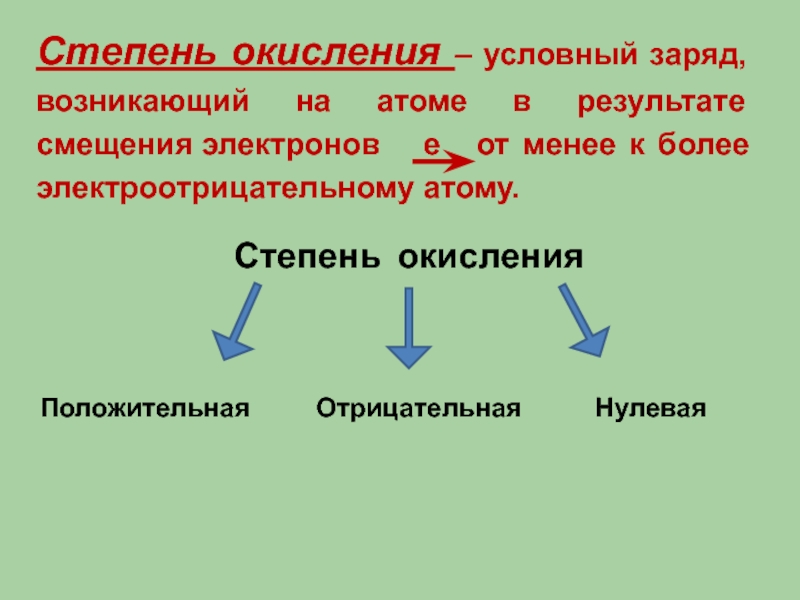 Степень окисления – условный заряд, возникающий на атоме в результате смещения электронов е от менее к более электроотрицательному атому.

Степень окисления

Положительная Отрицательная Нулевая